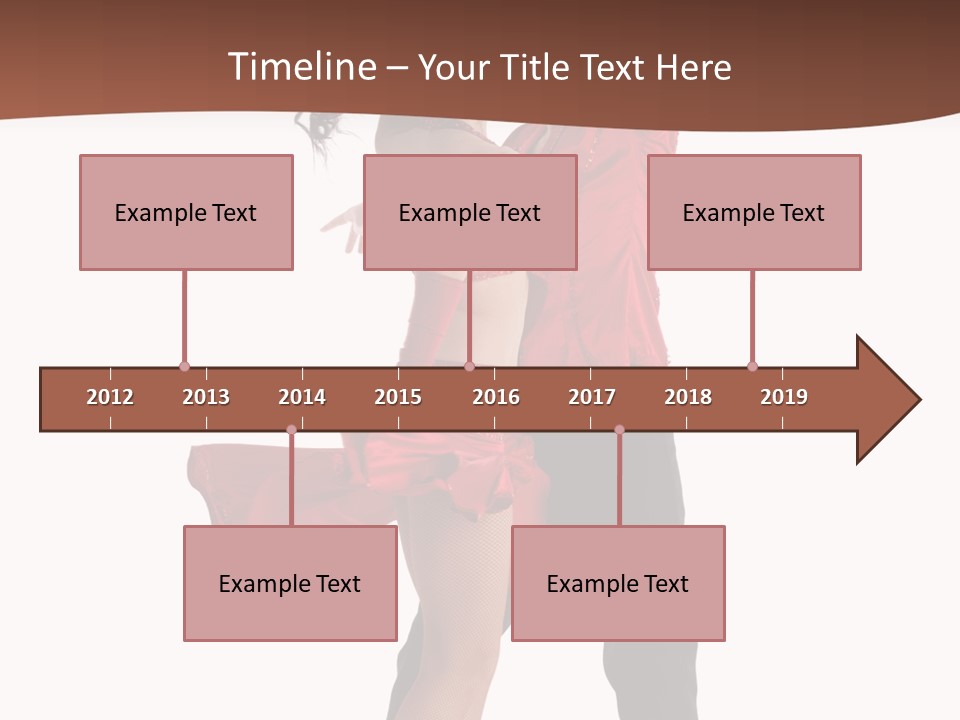 Timeline – Your Title Text Here

Example Text

Example Text

Example Text

2012 2013 2014 2015 2016 2017 2018 2019

Example Text

Example Text